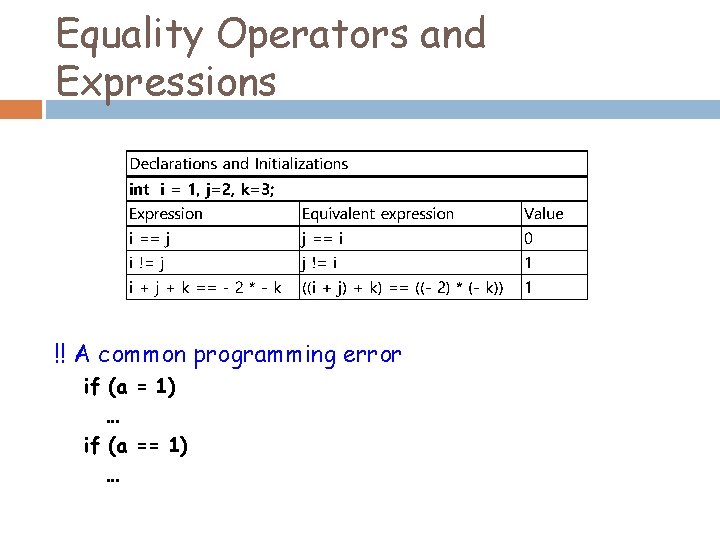 Equality Operators and Expressions

| Declarations and Initializations | | |
|---|---|---|
| int i = 1, j=2, k=3; | | |
| Expression | Equivalent expression | Value |
| i == j | j == i | 0 |
| i != j | j != i | 1 |
| i + j + k == - 2 * - k | ((i + j) + k) == ((- 2) * (- k)) | 1 |

!! A common programming error

if (a = 1)

…

if (a == 1)

…